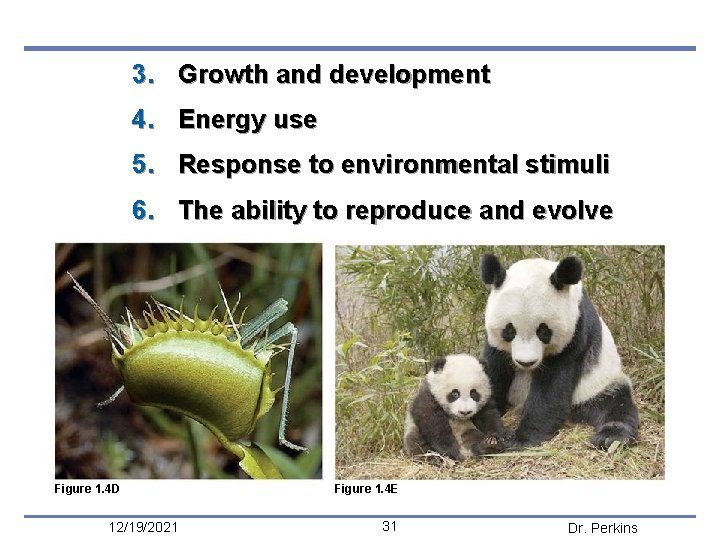 3. Growth and development
4. Energy use
5. Response to environmental stimuli
6. The ability to reproduce and evolve

Figure 1.4D

Figure 1.4E

12/19/2021

31

Dr. Perkins